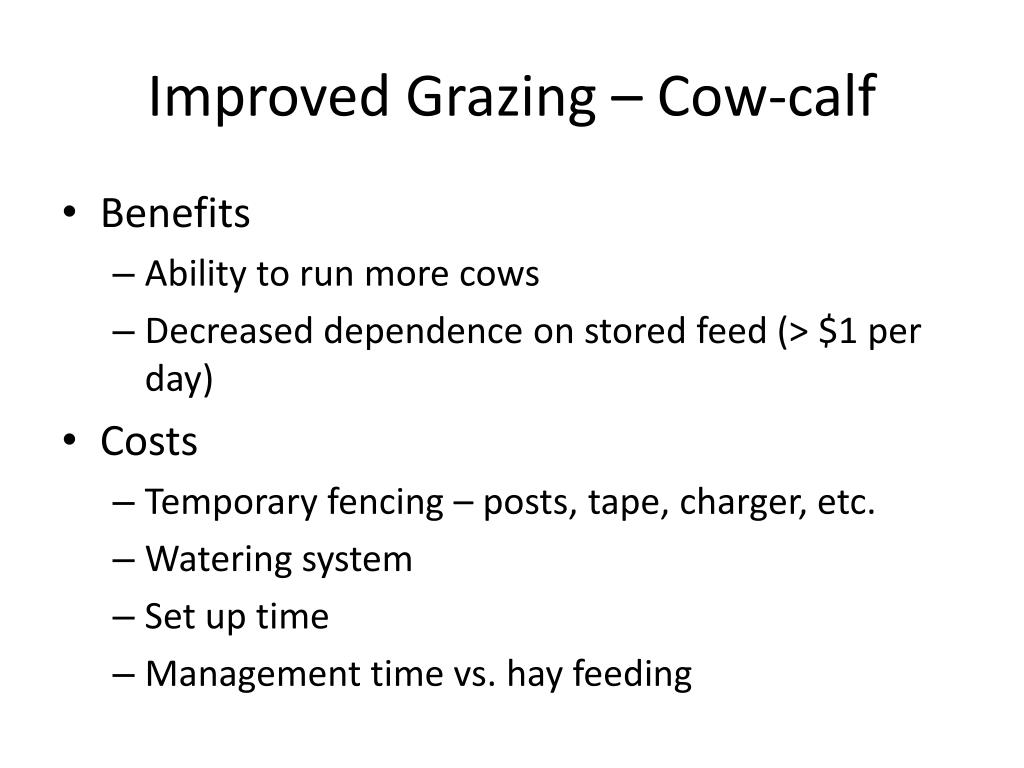 Improved Grazing – Cow-calf

• Benefits
– Ability to run more cows
– Decreased dependence on stored feed (> \$1 per day)
• Costs
– Temporary fencing – posts, tape, charger, etc.
– Watering system
– Set up time
– Management time vs. hay feeding